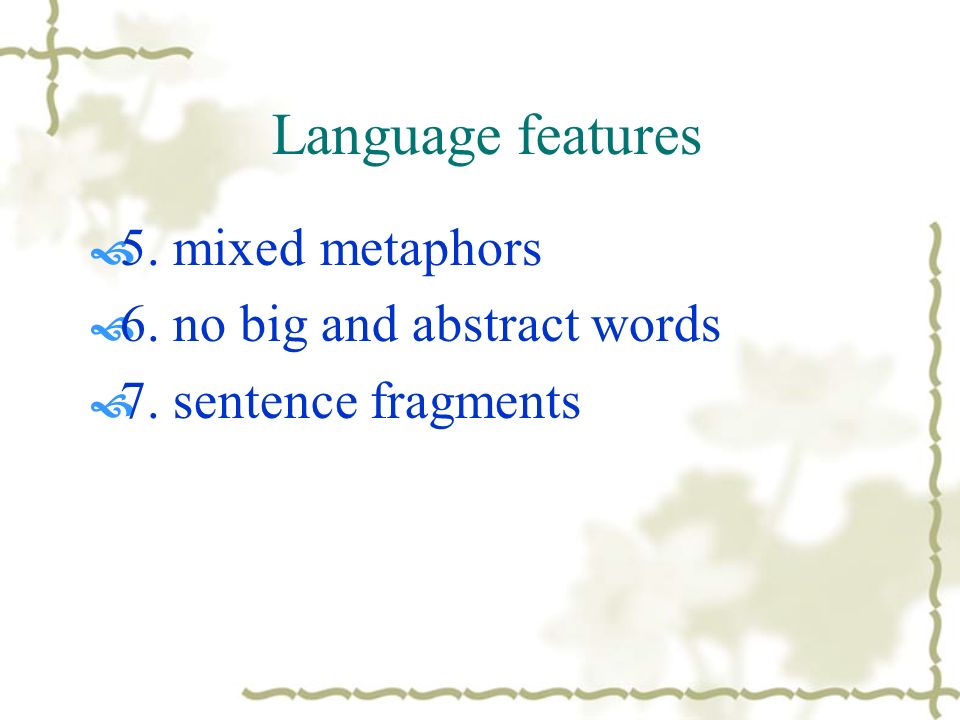 Language features

5. mixed metaphors
6. no big and abstract words
7. sentence fragments